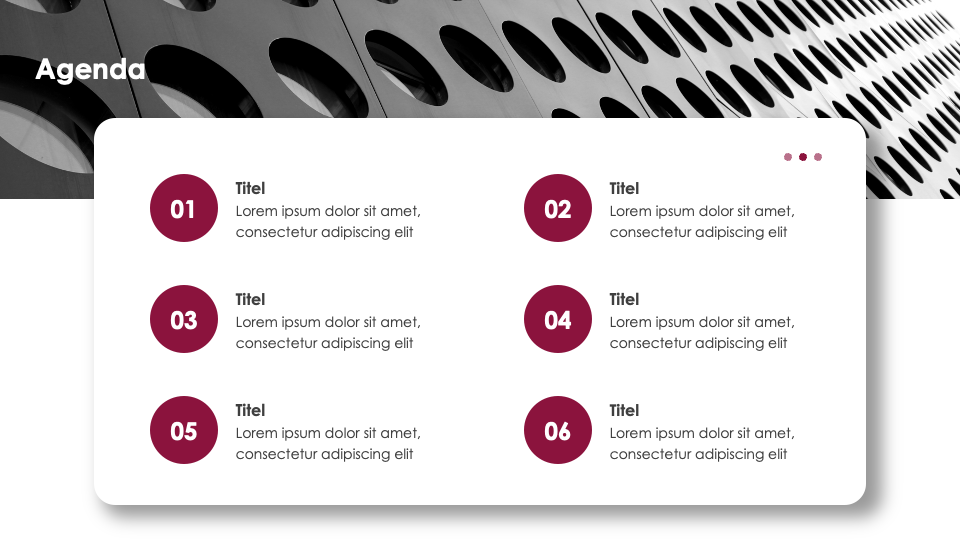 Agenda

01
Titel
Lorem ipsum dolor sit amet, consectetur adipiscing elit

02
Titel
Lorem ipsum dolor sit amet, consectetur adipiscing elit

03
Titel
Lorem ipsum dolor sit amet, consectetur adipiscing elit

04
Titel
Lorem ipsum dolor sit amet, consectetur adipiscing elit

05
Titel
Lorem ipsum dolor sit amet, consectetur adipiscing elit

06
Titel
Lorem ipsum dolor sit amet, consectetur adipiscing elit